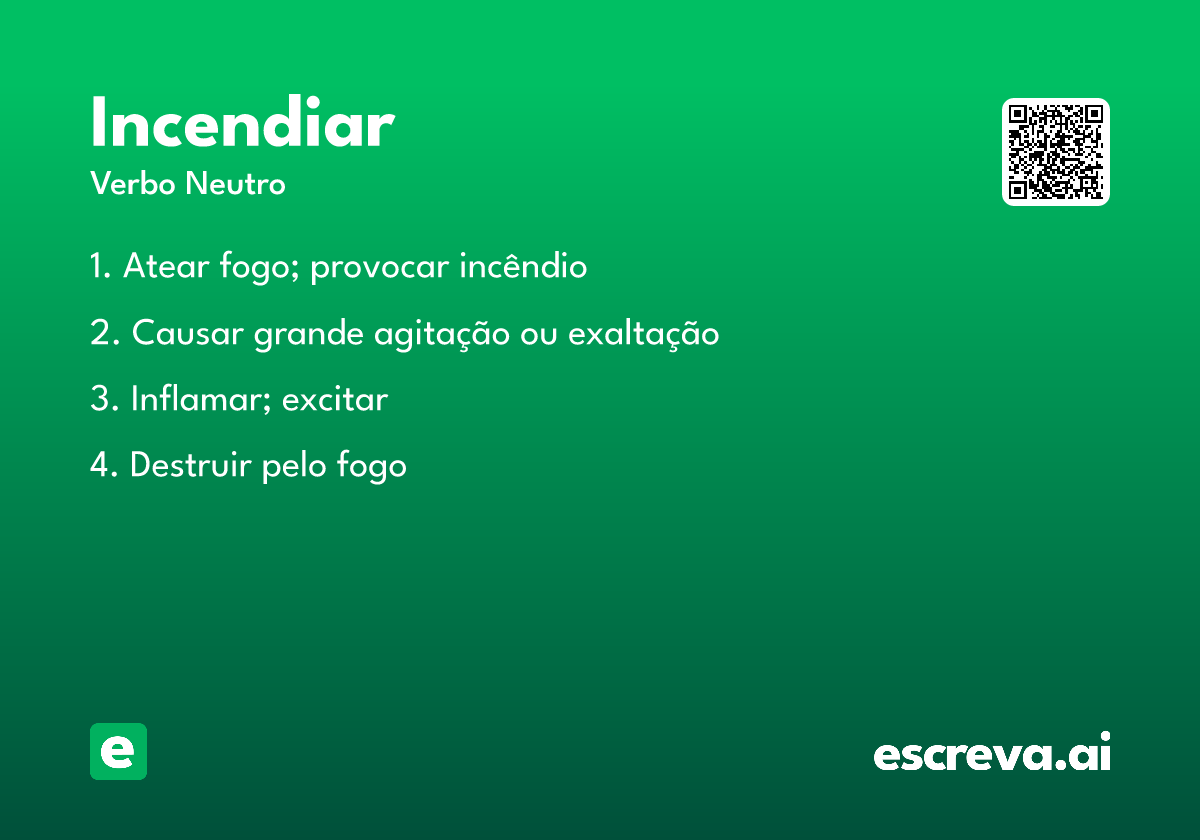 Incendiar
Verbo Neutro

1. Atear fogo; provocar incêndio

2. Causar grande agitação ou exaltação

3. Inflamar; excitar

4. Destruir pelo fogo

e

escreva.ai